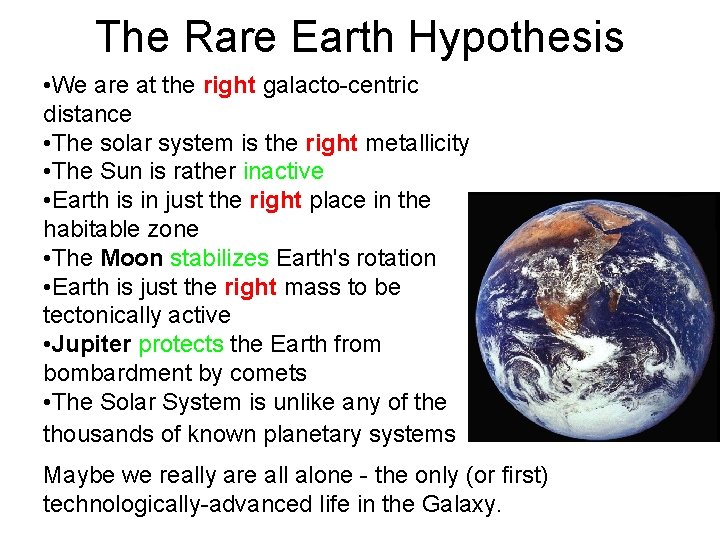 The Rare Earth Hypothesis

•We are at the right galacto-centric distance
•The solar system is the right metallicity
•The Sun is rather inactive
•Earth is in just the right place in the habitable zone
•The Moon stabilizes Earth's rotation
•Earth is just the right mass to be tectonically active
•Jupiter protects the Earth from bombardment by comets
•The Solar System is unlike any of the thousands of known planetary systems

Maybe we really are all alone - the only (or first) technologically-advanced life in the Galaxy.